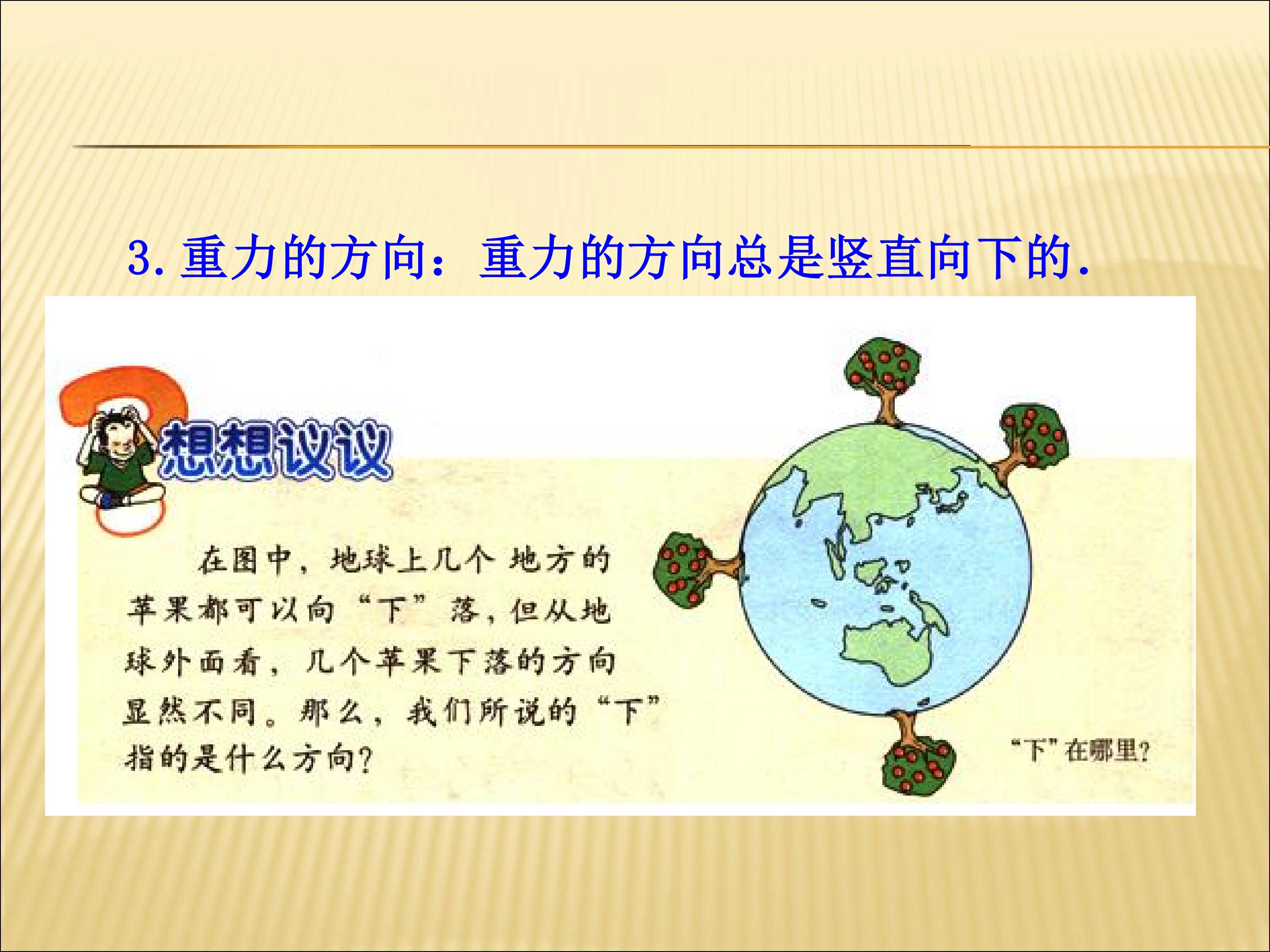 3. 重力的方向：重力的方向总是竖直向下的.

想想议议

在图中，地球上几个地方的苹果都可以向“下”落，但从地球外面看，几个苹果下落的方向显然不同。那么，我们所说的“下”指的是什么方向？

“下”在哪里？